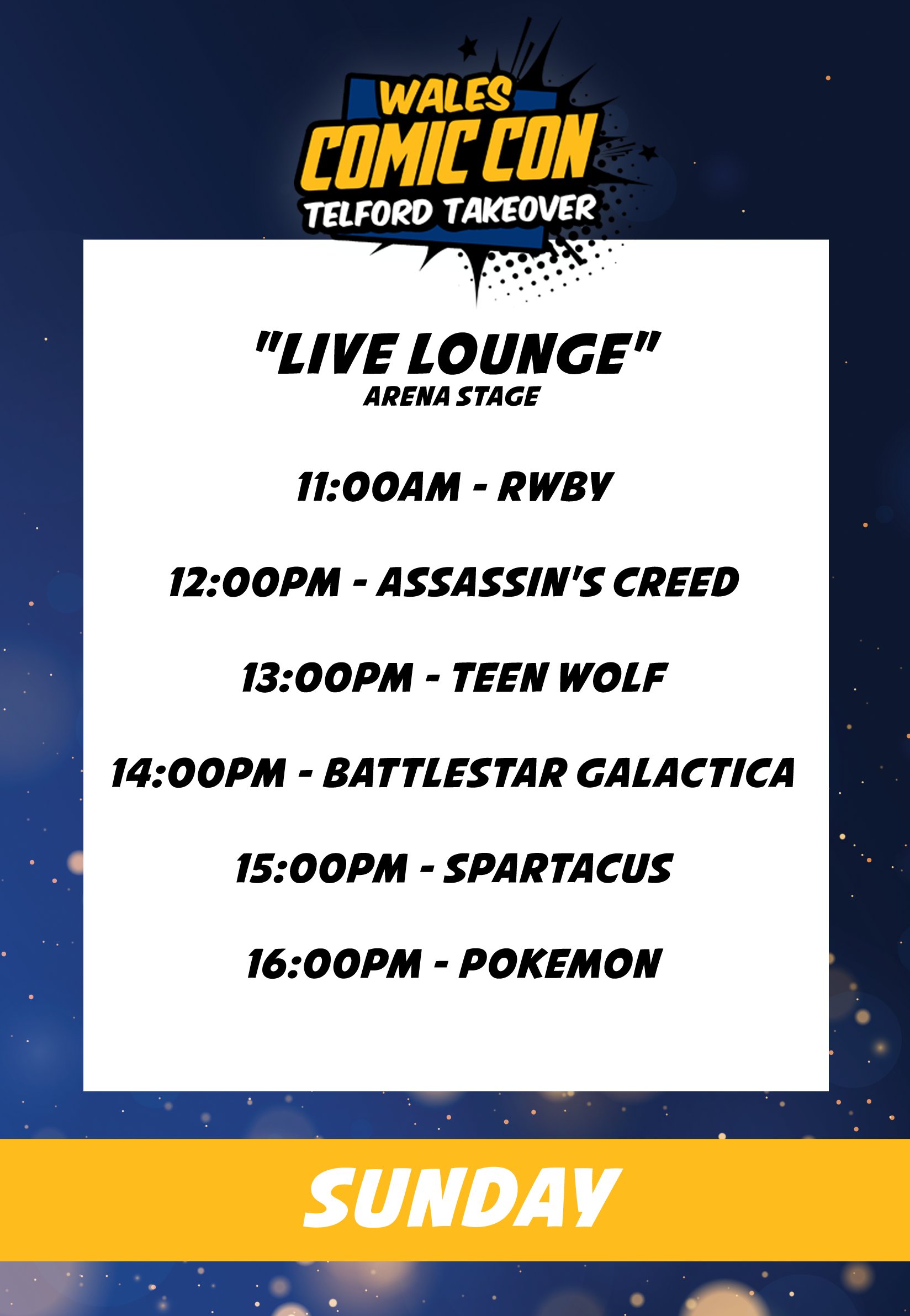 WALES COMIC CON
TELFORD TAKEOVER

"LIVE LOUNGE"
ARENA STAGE

11:00AM - RWBY

12:00PM - ASSASSIN'S CREED

13:00PM - TEEN WOLF

14:00PM - BATTLESTAR GALACTICA

15:00PM - SPARTACUS

16:00PM - POKEMON

SUNDAY